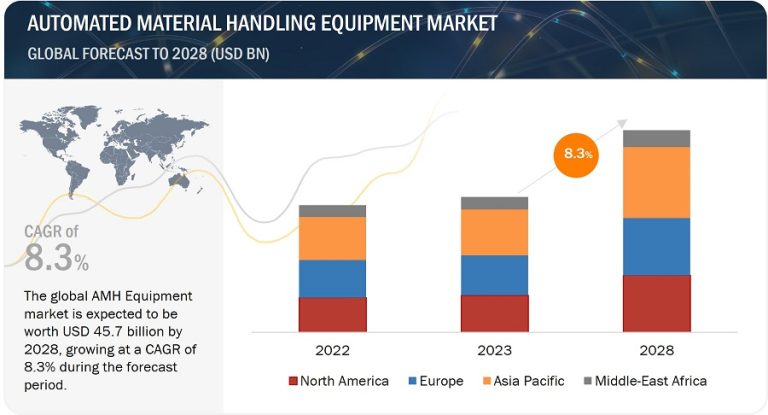 AUTOMATED MATERIAL HANDLING EQUIPMENT MARKET
GLOBAL FORECAST TO 2028 (USD BN)

CAGR of
8.3%

The global AMH Equipment market is expected to be worth USD 45.7 billion by 2028, growing at a CAGR of 8.3% during the forecast period.

8.3%

2022
2023
2028

North America
Europe
Asia Pacific
Middle-East Africa